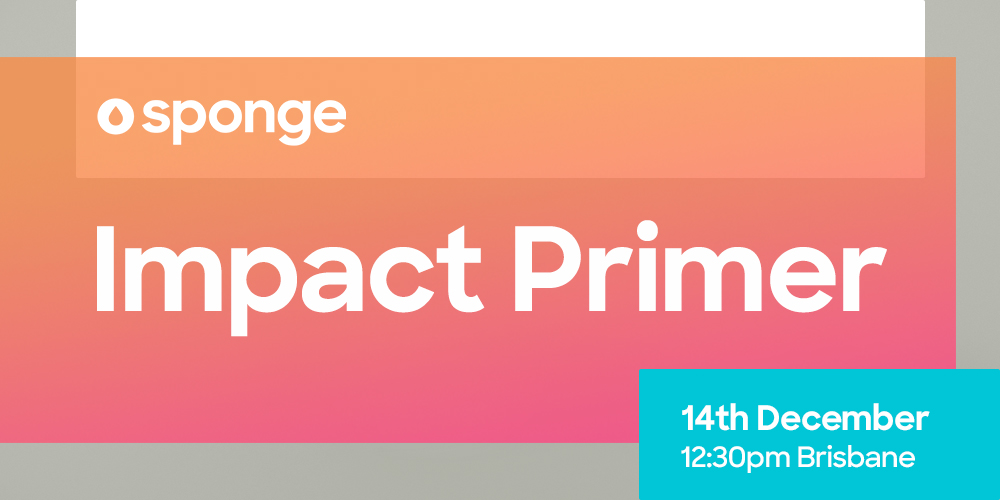 sponge

Impact Primer

14th December
12:30pm Brisbane